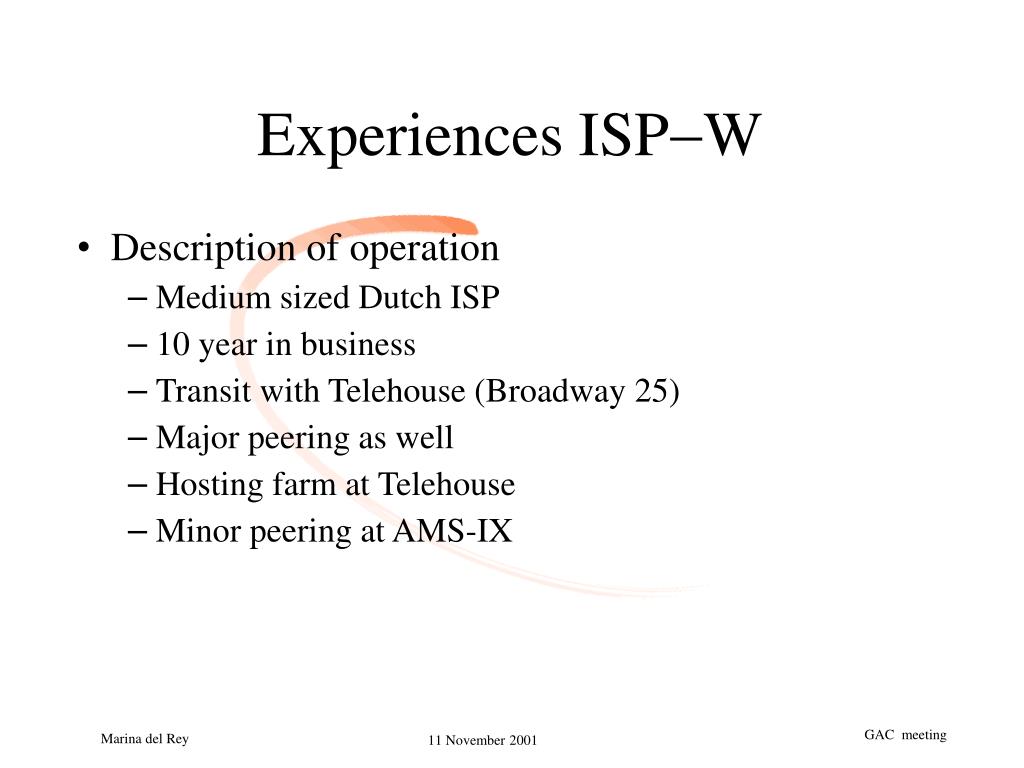 Experiences ISP–W

• Description of operation
– Medium sized Dutch ISP
– 10 year in business
– Transit with Telehouse (Broadway 25)
– Major peering as well
– Hosting farm at Telehouse
– Minor peering at AMS-IX

Marina del Rey

11 November 2001

GAC meeting